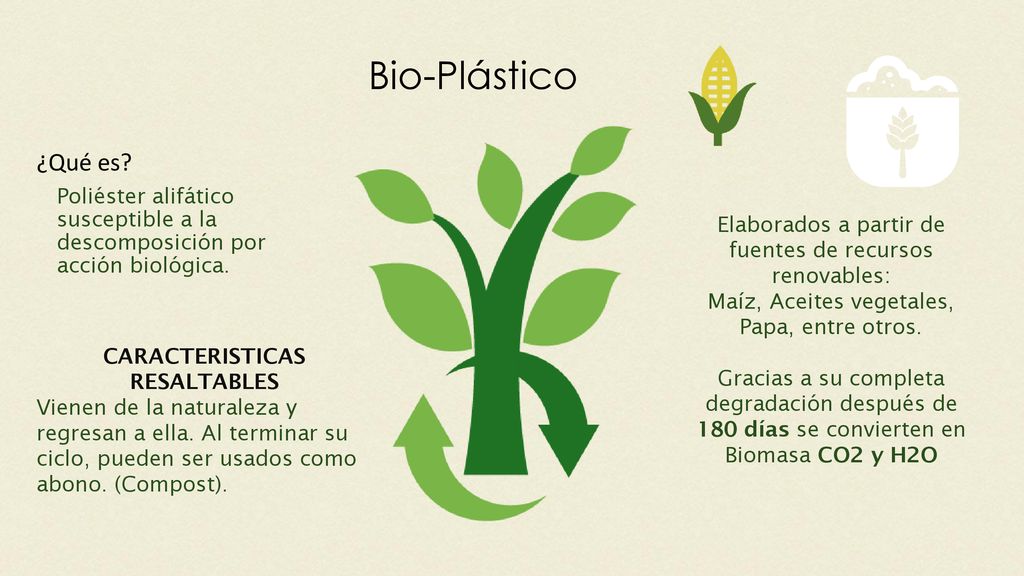 Bio-Plástico

¿Qué es?

Poliéster alifático susceptible a la descomposición por acción biológica.

CARACTERISTICAS RESALTABLES

Vienen de la naturaleza y regresan a ella. Al terminar su ciclo, pueden ser usados como abono. (Compost).

Elaborados a partir de fuentes de recursos renovables:
Maíz, Aceites vegetales, Papa, entre otros.

Gracias a su completa degradación después de 180 días se convierten en Biomasa CO2 y H2O